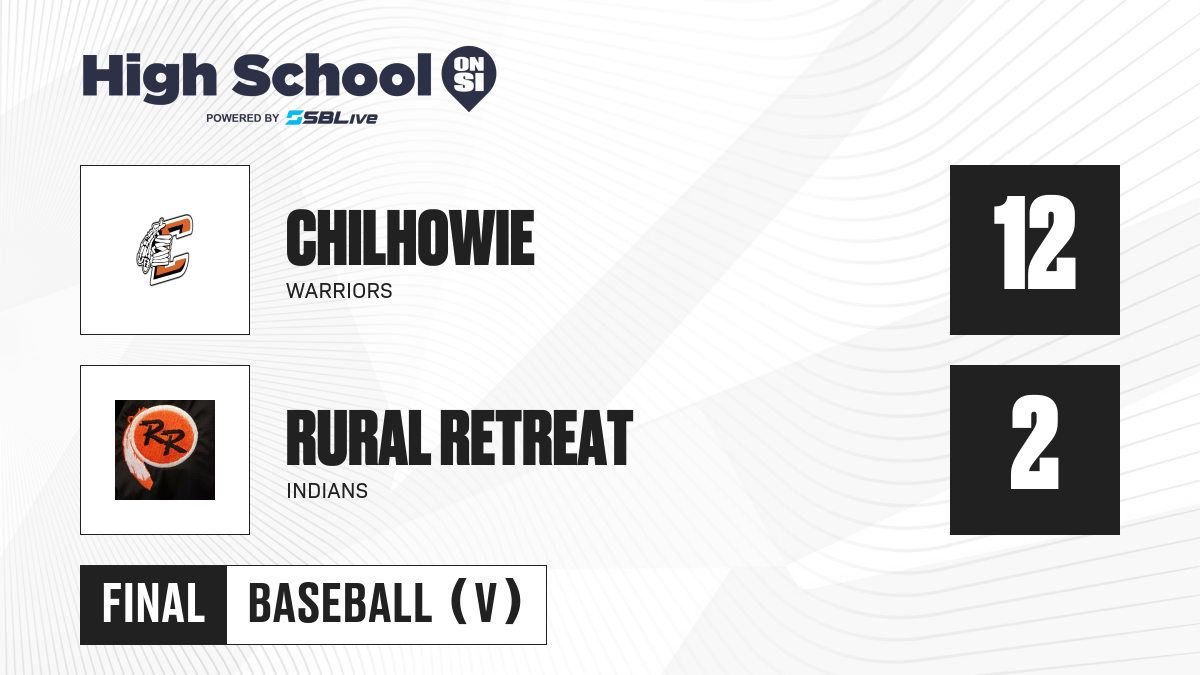 High School ON SI
POWERED BY SBLive

C

CHILHOWIE
WARRIORS

12

RR

RURAL RETREAT
INDIANS

2

FINAL

BASEBALL (V)